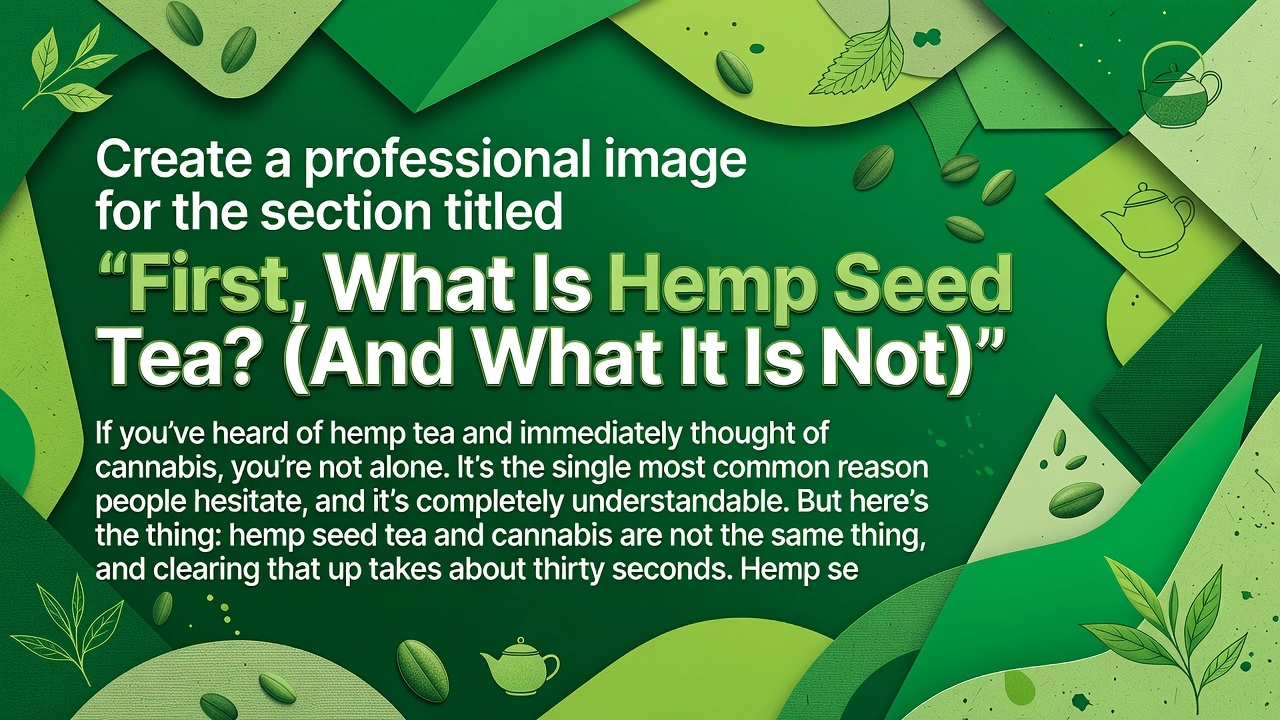 Create a professional image for the section titled

“First, What Is Hemp Seed Tea? (And What It Is Not)”

If you’ve heard of hemp tea and immediately thought of cannabis, you’re not alone. It’s the single most common reason people hesitate, and it’s completely understandable. But here’s the thing: hemp seed tea and cannabis are not the same thing, and clearing that up takes about thirty seconds. Hemp se